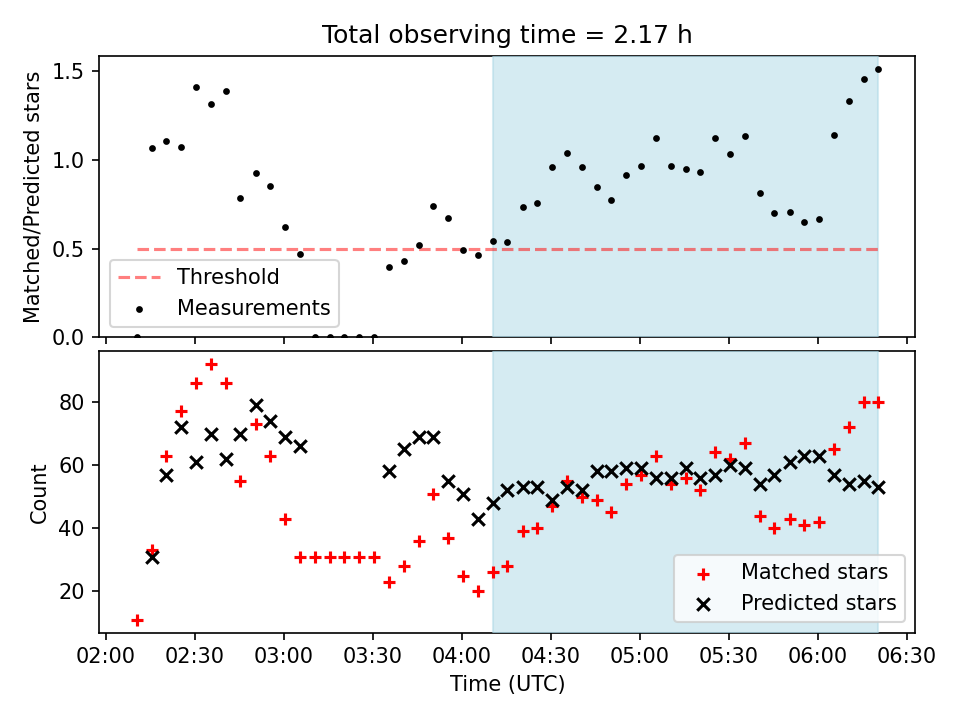 Total observing time = 2.17 h

Matched/Predicted stars

1.5
1.0
0.5
0.0

Threshold
Measurements

Count

80
60
40
20

Matched stars
Predicted stars

02:00 02:30 03:00 03:30 04:00 04:30 05:00 05:30 06:00 06:30
Time (UTC)